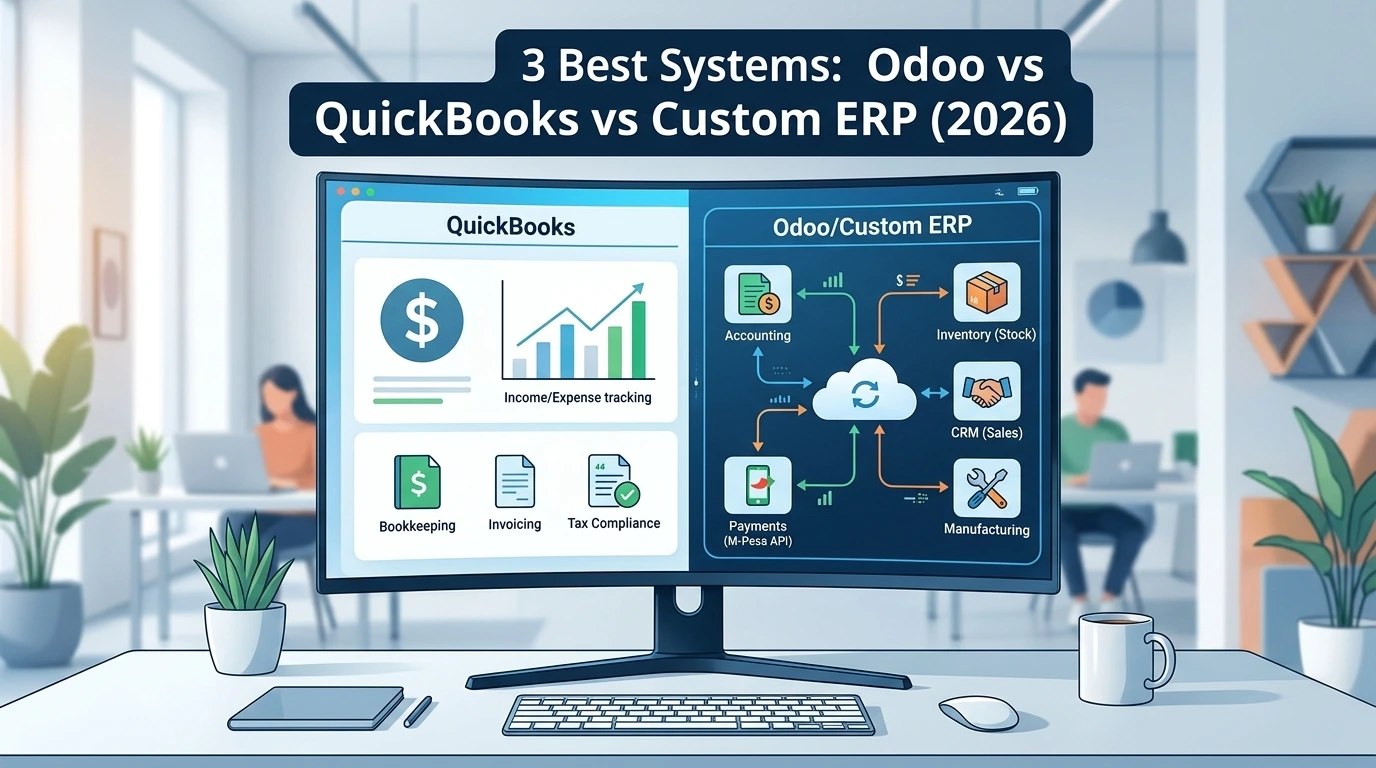 3 Best Systems: Odoo vs QuickBooks vs Custom ERP (2026)

QuickBooks

Income/Expense tracking

Bookkeeping

Invoicing

Tax Compliance

Odoo/Custom ERP

Accounting

Inventory (Stock)

CRM (Sales)

Payments (M-Pesa API)

Manufacturing